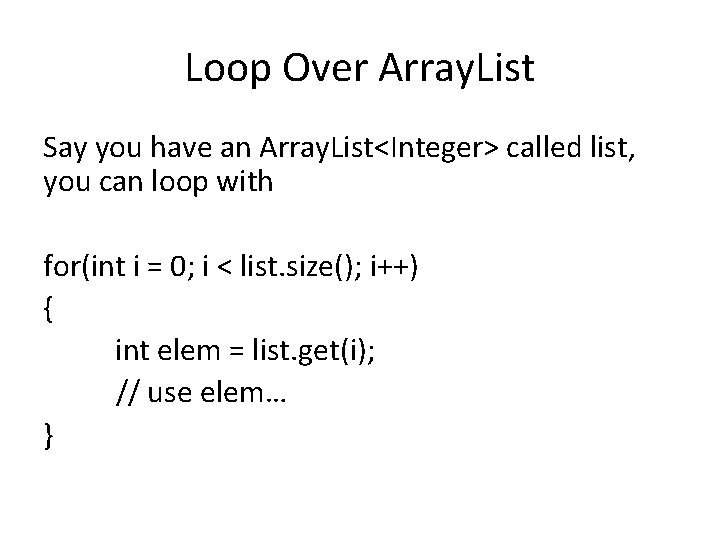 Loop Over ArrayList

Say you have an ArrayList<Integer> called list, you can loop with

for(int i = 0; i < list.size(); i++)
{
int elem = list.get(i);
// use elem…
}